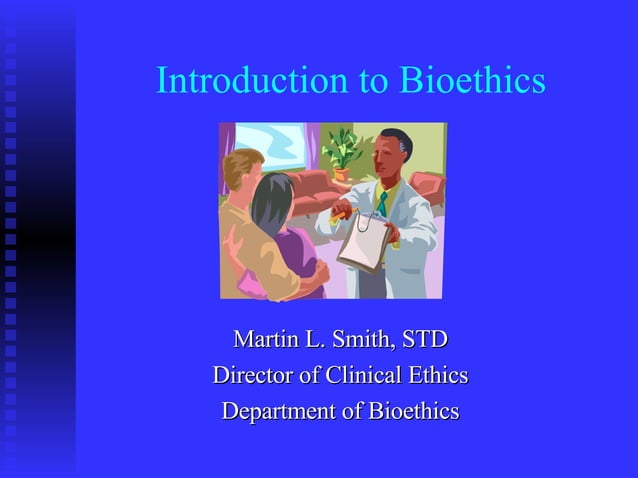 Introduction to Bioethics

Martin L. Smith, STD
Director of Clinical Ethics
Department of Bioethics